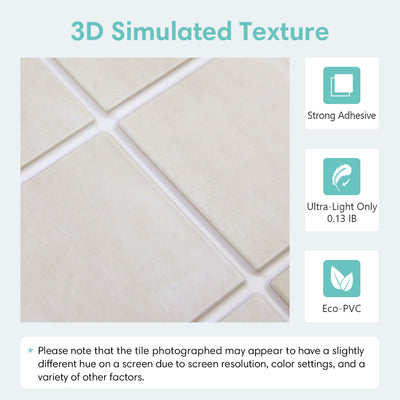 3D Simulated Texture

Strong Adhesive

Ultra-Light Only 0.13 IB

Eco-PVC

* Please note that the tile photographed may appear to have a slightly different hue on a screen due to screen resolution, color settings, and a variety of other factors.